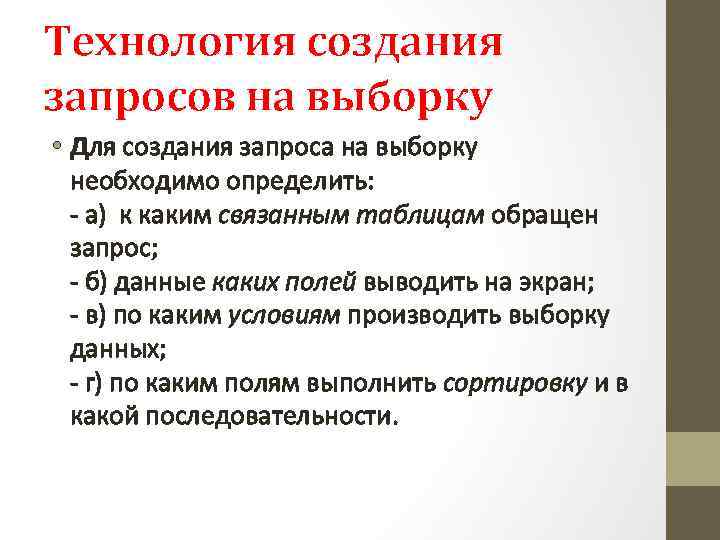 Технология создания запросов на выборку

• Для создания запроса на выборку необходимо определить:
- а) к каким связанным таблицам обращен запрос;
- б) данные каких полей выводить на экран;
- в) по каким условиям производить выборку данных;
- г) по каким полям выполнить сортировку и в какой последовательности.